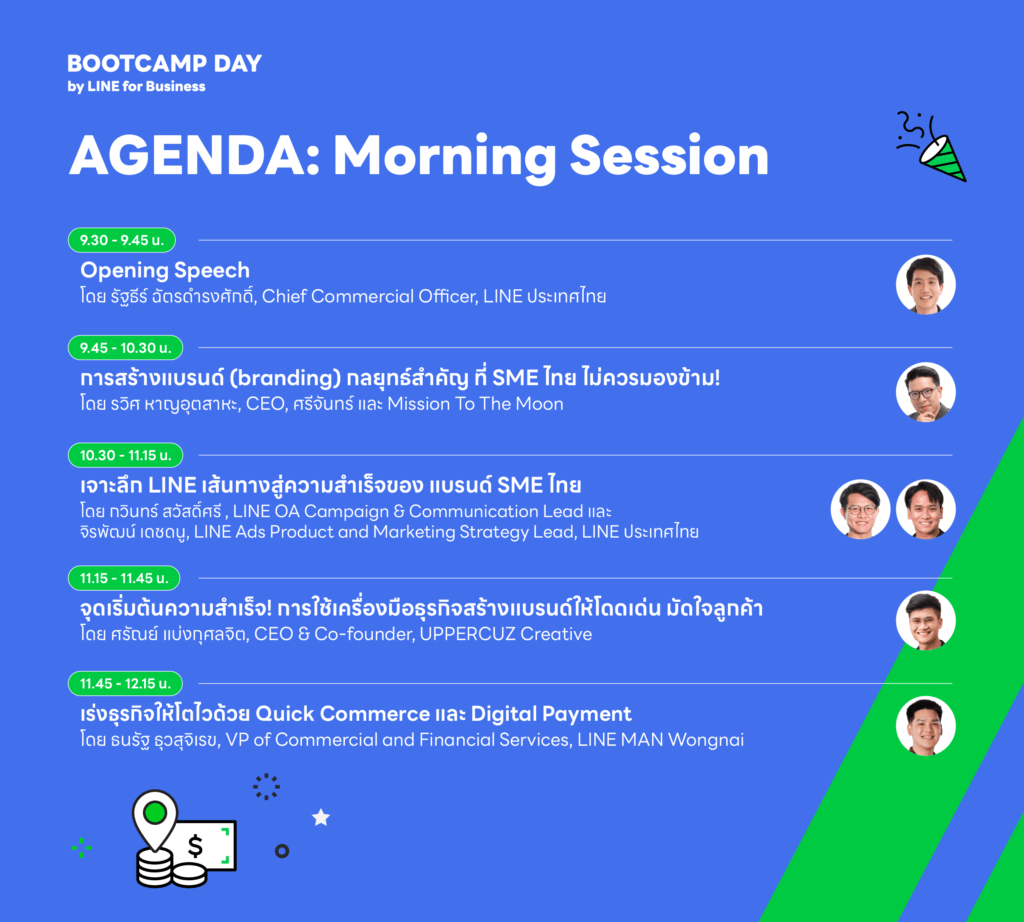 BOOTCAMP DAY
by LINE for Business

AGENDA: Morning Session

9.30 - 9.45 น.

Opening Speech
โดย รัฐธีร์ ฉัตรดำรงศักดิ์, Chief Commercial Officer, LINE ประเทศไทย

9.45 - 10.30 น.

การสร้างแบรนด์ (branding) กลยุทธ์สำคัญ ที่ SME ไทย ไม่ควรมองข้าม!
โดย รวิศ หาญอุตสาหะ, CEO, ศรีจันทร์ และ Mission To The Moon

10.30 - 11.15 น.

เจาะลึก LINE เส้นทางสู่ความสำเร็จของ แบรนด์ SME ไทย
โดย ทวินทร์ สวัสดิ์ศรี , LINE OA Campaign & Communication Lead และ จิรพัฒน์ เดชดนู, LINE Ads Product and Marketing Strategy Lead, LINE ประเทศไทย

11.15 - 11.45 น.

จุดเริ่มต้นความสำเร็จ! การใช้เครื่องมือธุรกิจสร้างแบรนด์ให้โดดเด่น มัดใจลูกค้า
โดย ศรัณย์ แบ่งกุศลจิต, CEO & Co-founder, UPPERCUZ Creative

11.45 - 12.15 น.

เร่งธุรกิจให้โตไวด้วย Quick Commerce และ Digital Payment
โดย ธนรัฐ ธุวสุจิเรข, VP of Commercial and Financial Services, LINE MAN Wongnai

$